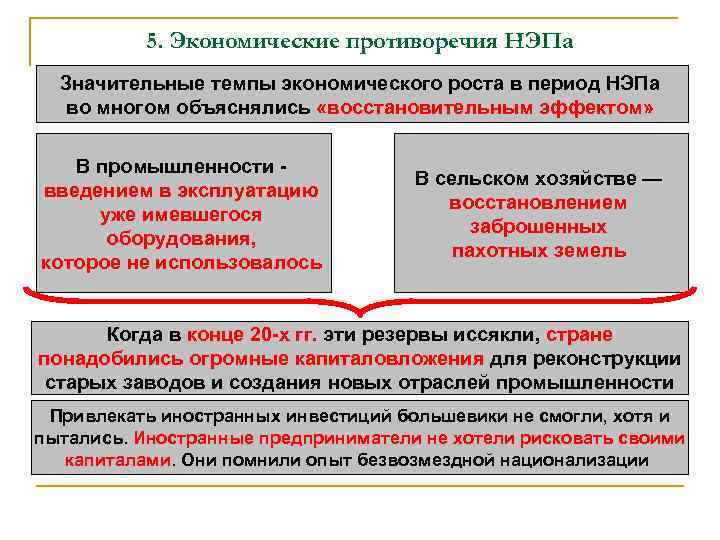 5. Экономические противоречия НЭПа

Значительные темпы экономического роста в период НЭПа во многом объяснялись «восстановительным эффектом»

В промышленности - введением в эксплуатацию уже имевшегося оборудования, которое не использовалось

В сельском хозяйстве — восстановлением заброшенных пахотных земель

Когда в конце 20-х гг. эти резервы иссякли, стране понадобились огромные капиталовложения для реконструкции старых заводов и создания новых отраслей промышленности

Привлекать иностранных инвестиций большевики не смогли, хотя и пытались. Иностранные предприниматели не хотели рисковать своими капиталами. Они помнили опыт безвозмездной национализации